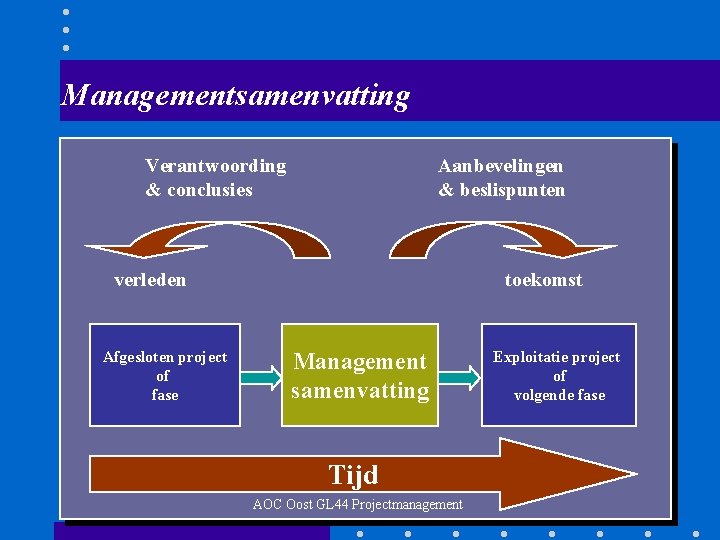 Managementsamenvatting

Verantwoording & conclusies

Aanbevelingen & beslispunten

verleden

toekomst

Afgesloten project of fase

Management samenvatting

Exploitatie project of volgende fase

Tijd

AOC Oost GL44 Projectmanagement